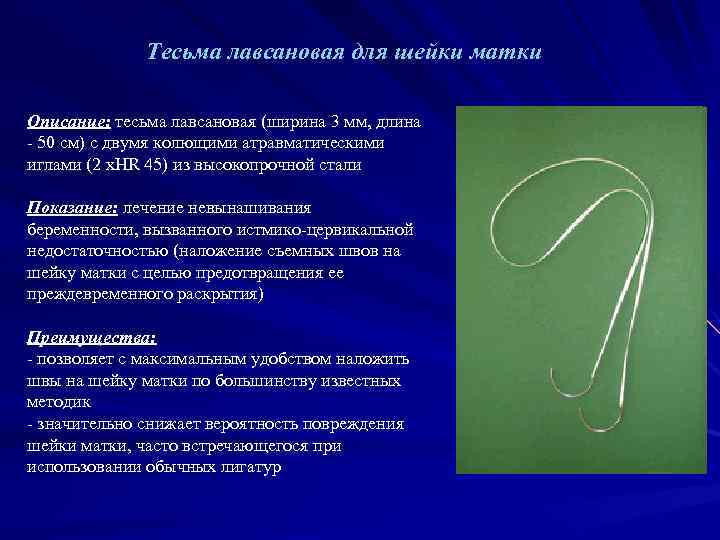 Тесьма лавсановая для шейки матки

Описание: тесьма лавсановая (ширина 3 мм, длина - 50 см) с двумя колющими атравматическими иглами (2 хHR 45) из высокопрочной стали

Показание: лечение невынашивания беременности, вызванного истмико-цервикальной недостаточностью (наложение съемных швов на шейку матки с целью предотвращения ее преждевременного раскрытия)

Преимущества:
- позволяет с максимальным удобством наложить швы на шейку матки по большинству известных методик
- значительно снижает вероятность повреждения шейки матки, часто встречающегося при использовании обычных лигатур